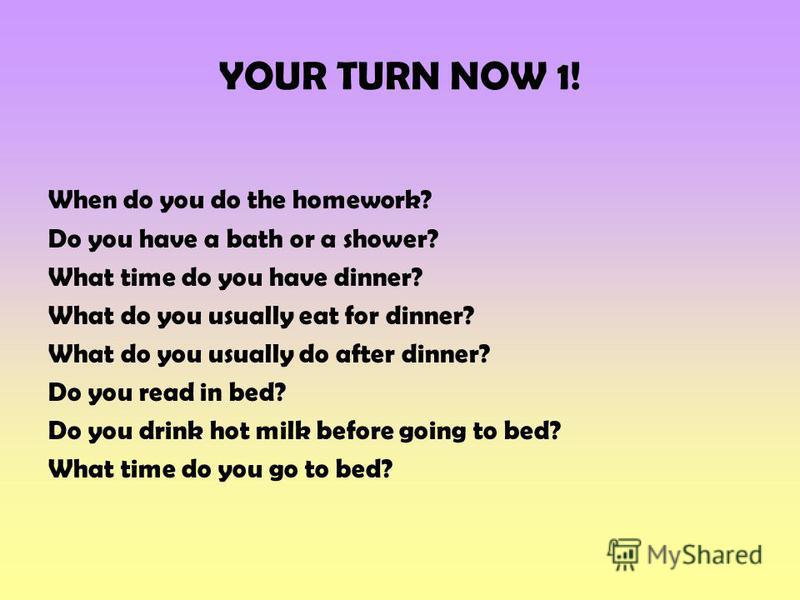 YOUR TURN NOW 1!

When do you do the homework?
Do you have a bath or a shower?
What time do you have dinner?
What do you usually eat for dinner?
What do you usually do after dinner?
Do you read in bed?
Do you drink hot milk before going to bed?
What time do you go to bed?

MyShared